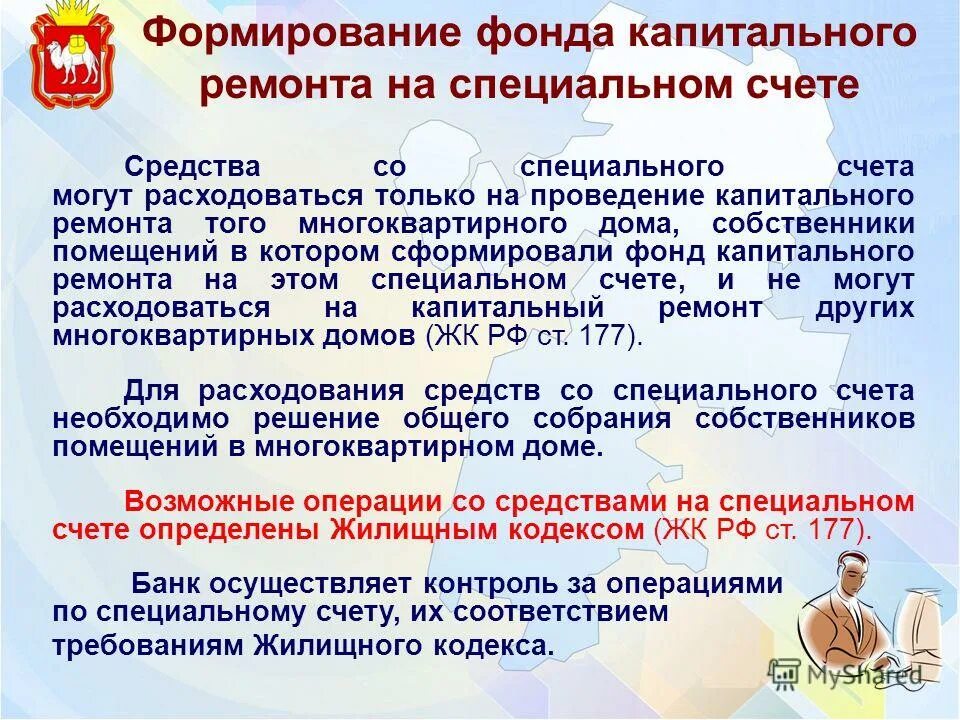 Формирование фонда капитального ремонта на специальном счете

Средства со специального счета могут расходоваться только на проведение капитального ремонта того многоквартирного дома, собственники помещений в котором сформировали фонд капитального ремонта на этом специальном счете, и не могут расходоваться на капитальный ремонт других многоквартирных домов (ЖК РФ ст. 177).

Для расходования средств со специального счета необходимо решение общего собрания собственников помещений в многоквартирном доме.

Возможные операции со средствами на специальном счете определены Жилищным кодексом (ЖК РФ ст. 177).

Банк осуществляет контроль за операциями по специальному счету, их соответствием требованиям Жилищного кодекса.

MyShared